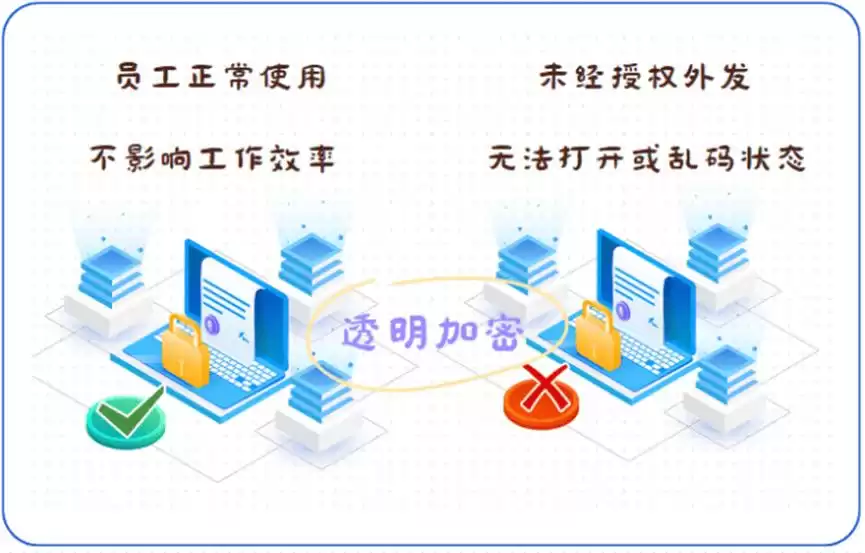 员工正常使用

不影响工作效率

未经授权外发

无法打开或乱码状态

透明加密